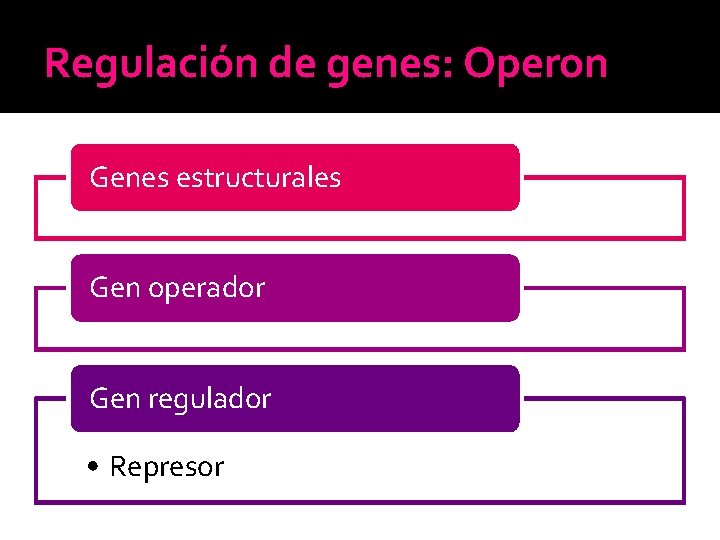 Regulación de genes: Operon

Genes estructurales

Gen operador

Gen regulador

• Represor